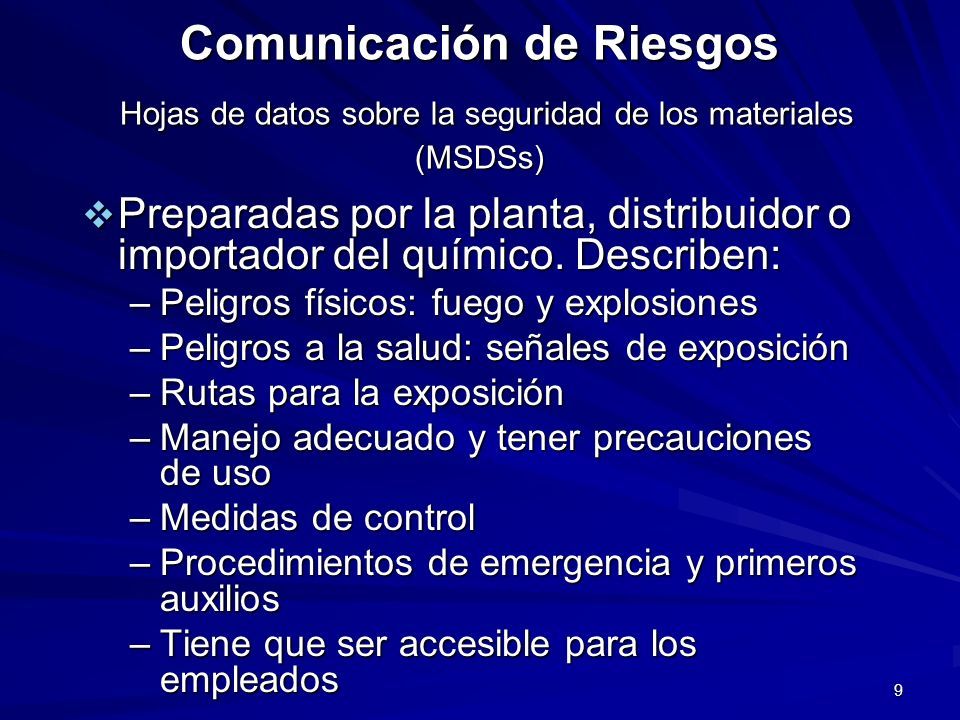 Comunicación de Riesgos

Hojas de datos sobre la seguridad de los materiales (MSDSs)

❖ Preparadas por la planta, distribuidor o importador del químico. Describen:
– Peligros físicos: fuego y explosiones
– Peligros a la salud: señales de exposición
– Rutas para la exposición
– Manejo adecuado y tener precauciones de uso
– Medidas de control
– Procedimientos de emergencia y primeros auxilios
– Tiene que ser accesible para los empleados

9